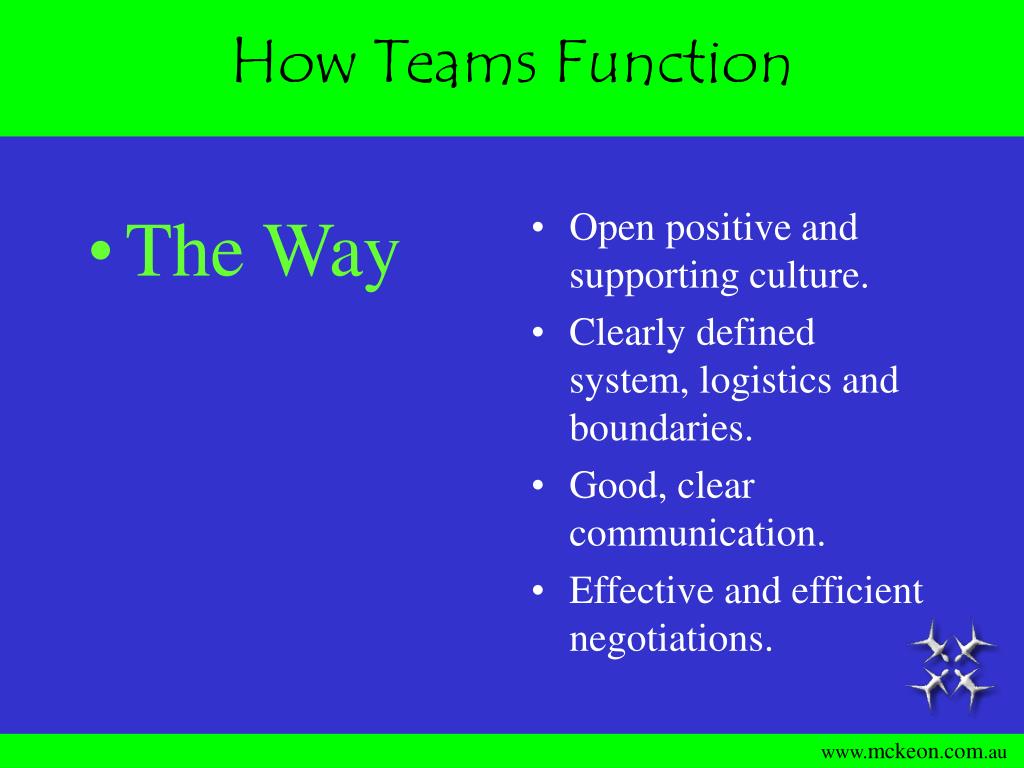 How Teams Function

• The Way

• Open positive and supporting culture.
• Clearly defined system, logistics and boundaries.
• Good, clear communication.
• Effective and efficient negotiations.

www.mckeon.com.au